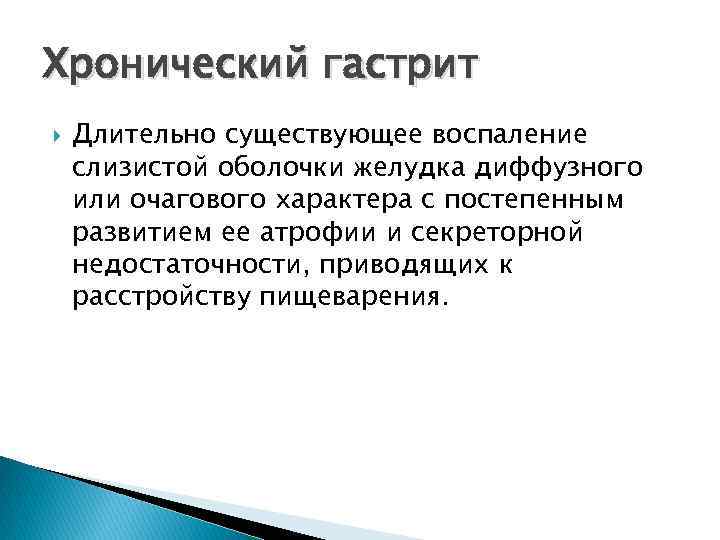 Хронический гастрит

Длительно существующее воспаление слизистой оболочки желудка диффузного или очагового характера с постепенным развитием ее атрофии и секреторной недостаточности, приводящих к расстройству пищеварения.